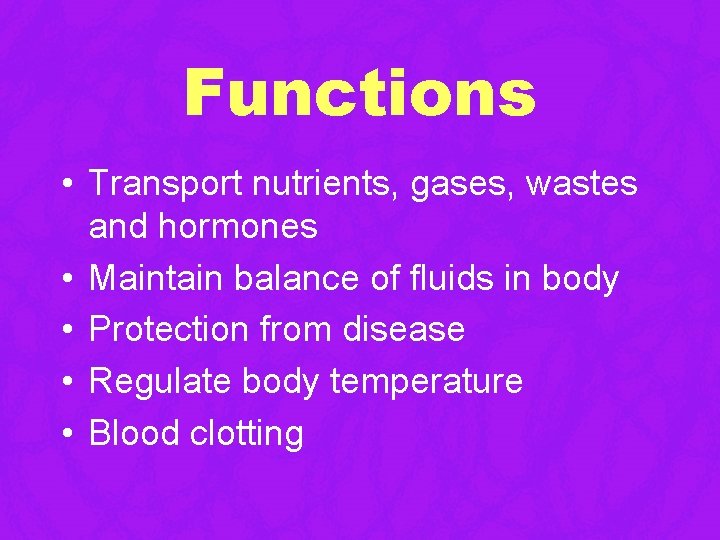 Functions

• Transport nutrients, gases, wastes and hormones
• Maintain balance of fluids in body
• Protection from disease
• Regulate body temperature
• Blood clotting